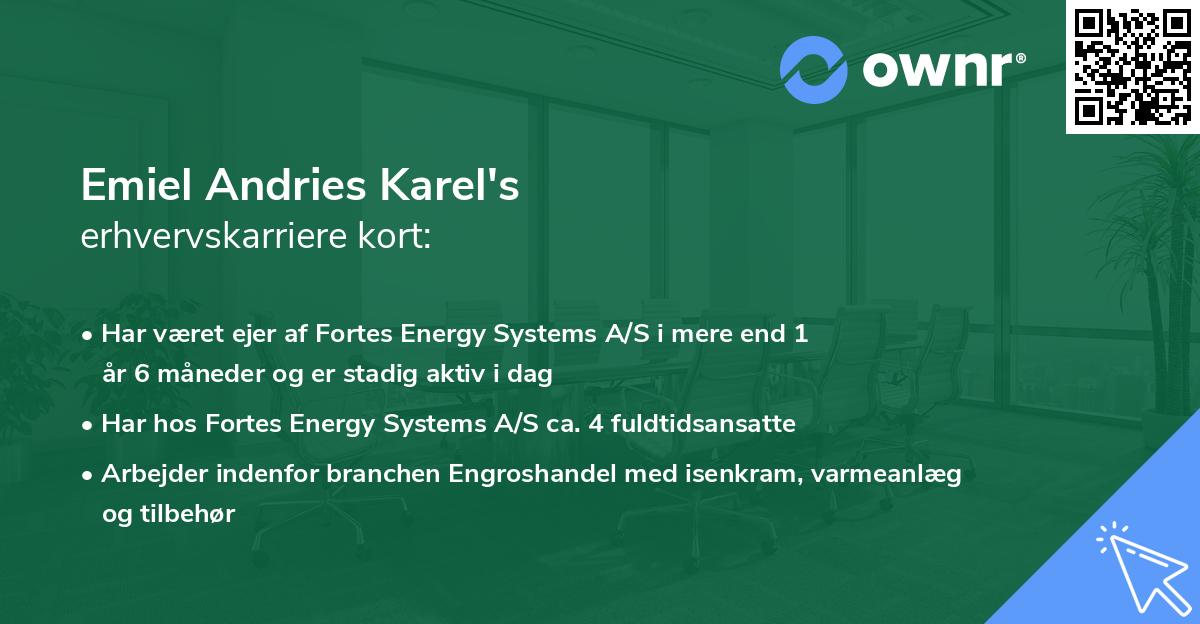 ownr®

Emiel Andries Karel's
erhvervskarriere kort:

• Har været ejer af Fortes Energy Systems A/S i mere end 1 år 6 måneder og er stadig aktiv i dag
• Har hos Fortes Energy Systems A/S ca. 4 fuldtidsansatte
• Arbejder indenfor branchen Engroshandel med isenkram, varmeanlæg og tilbehør